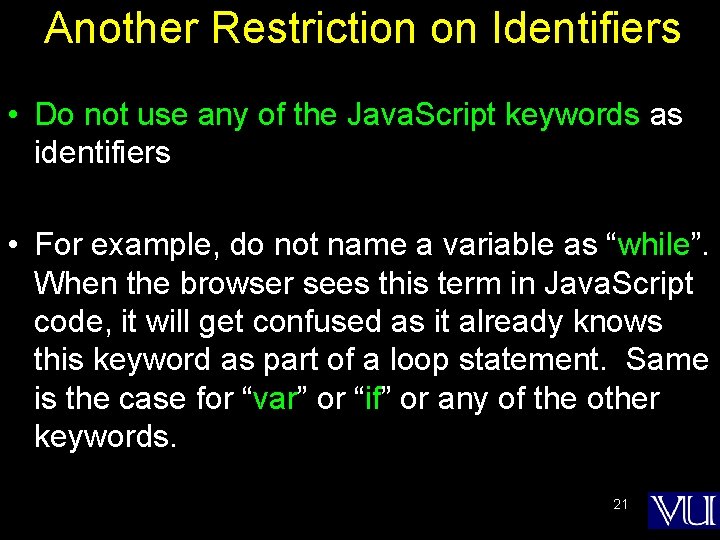 Another Restriction on Identifiers

• Do not use any of the JavaScript keywords as identifiers

• For example, do not name a variable as “while”. When the browser sees this term in JavaScript code, it will get confused as it already knows this keyword as part of a loop statement. Same is the case for “var” or “if” or any of the other keywords.

21

VU